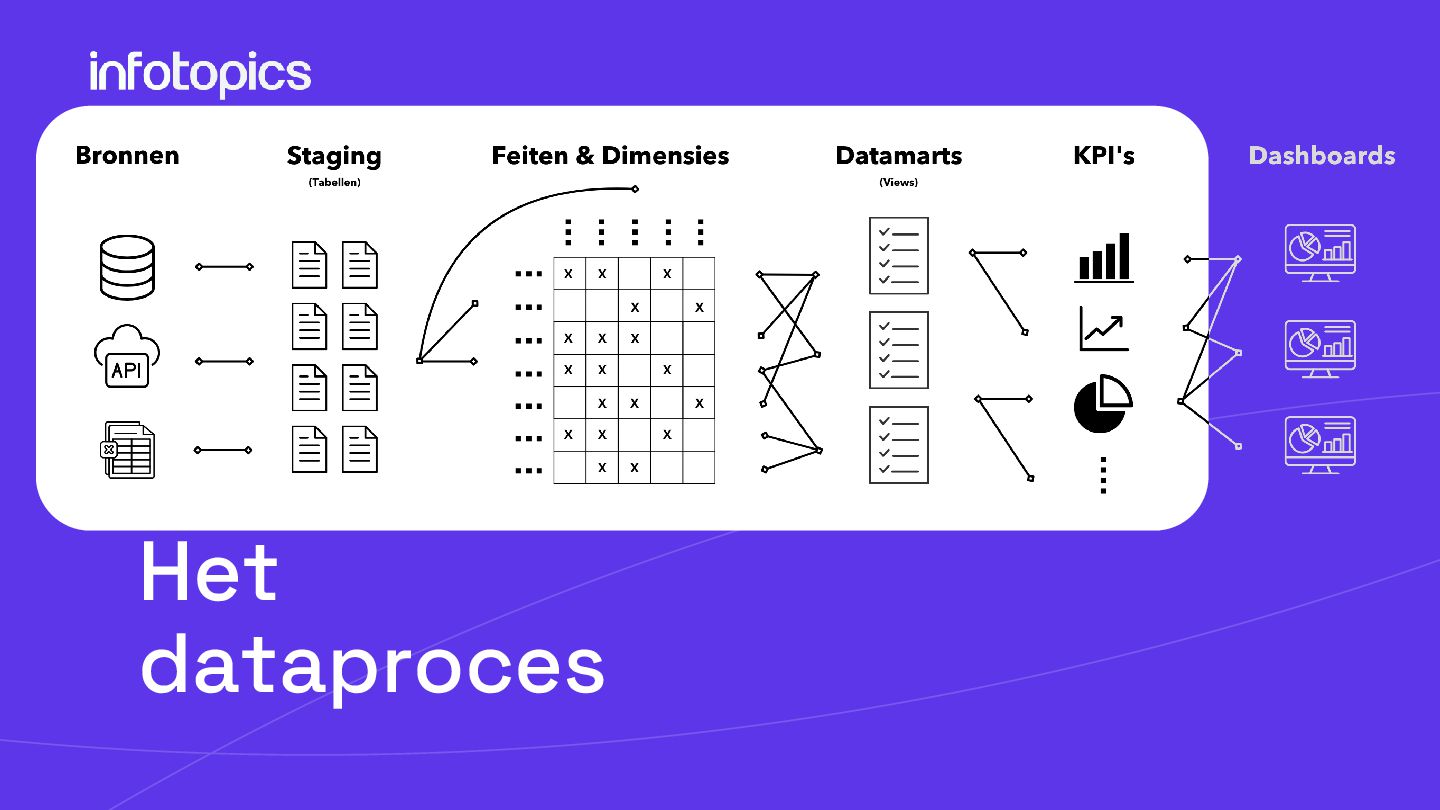 infotopics

Bronnen

Staging
(Tabellen)

Feiten & Dimensies

Datamarts
(Views)

KPI's

Dashboards

API

| x | x |  | x |  |
|---|---|---|---|---|
|  |  | x |  | x |
| x | x | x |  |  |
| x | x |  | x |  |
|  | x | x |  | x |
| x | x |  | x |  |
|  | x | x |  |  |

Het dataproces